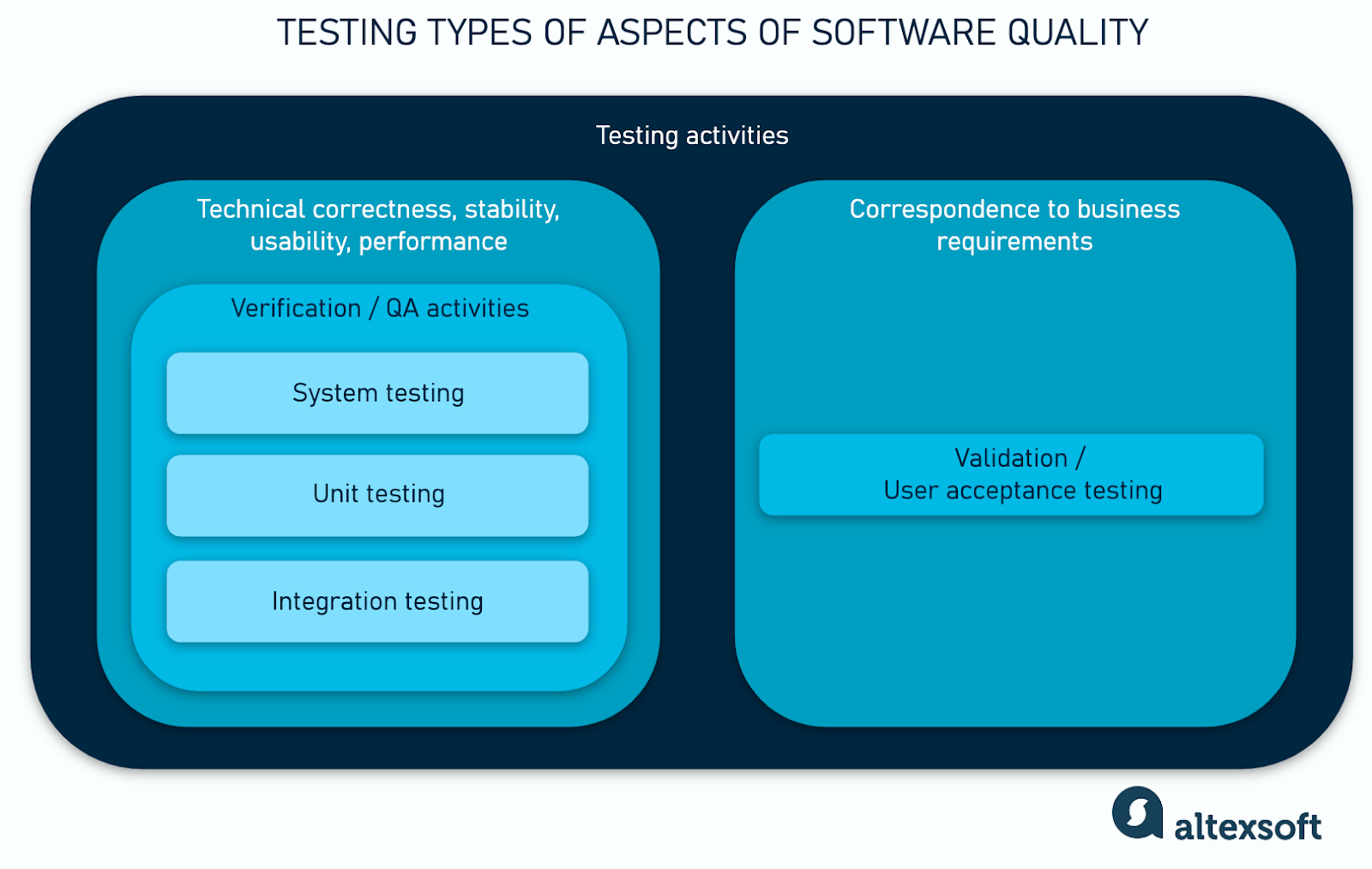 TESTING TYPES OF ASPECTS OF SOFTWARE QUALITY

Testing activities

Technical correctness, stability, usability, performance

Verification / QA activities

System testing

Unit testing

Integration testing

Correspondence to business requirements

Validation / User acceptance testing

altexsoft